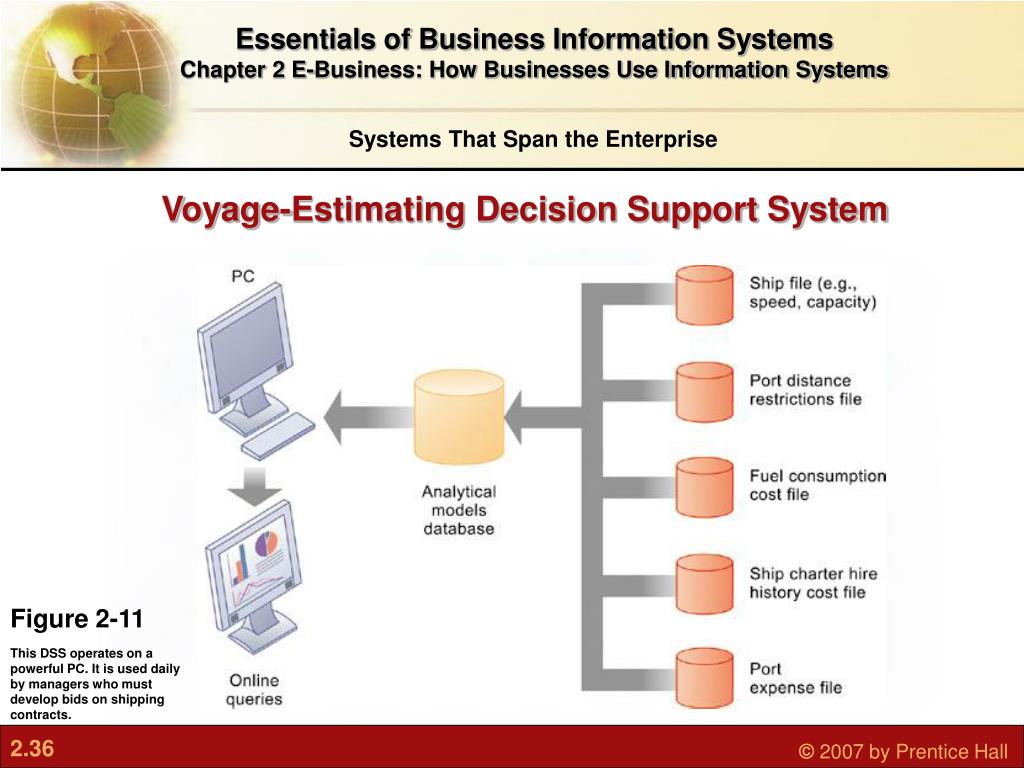 Essentials of Business Information Systems
Chapter 2 E-Business: How Businesses Use Information Systems

Systems That Span the Enterprise

Voyage-Estimating Decision Support System

PC

Analytical models database

Online queries

Ship file (e.g., speed, capacity)

Port distance restrictions file

Fuel consumption cost file

Ship charter hire history cost file

Port expense file

Figure 2-11

This DSS operates on a powerful PC. It is used daily by managers who must develop bids on shipping contracts.

2.36

© 2007 by Prentice Hall